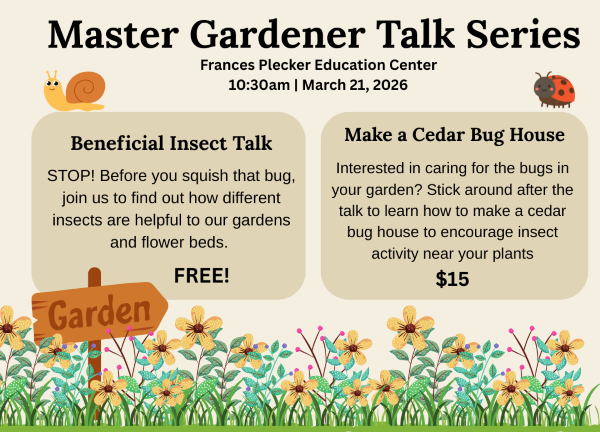 Master Gardener Talk Series

Frances Plecker Education Center
10:30am | March 21, 2026

Beneficial Insect Talk

STOP! Before you squish that bug, join us to find out how different insects are helpful to our gardens and flower beds.

FREE!

Make a Cedar Bug House

Interested in caring for the bugs in your garden? Stick around after the talk to learn how to make a cedar bug house to encourage insect activity near your plants

$15

Garden